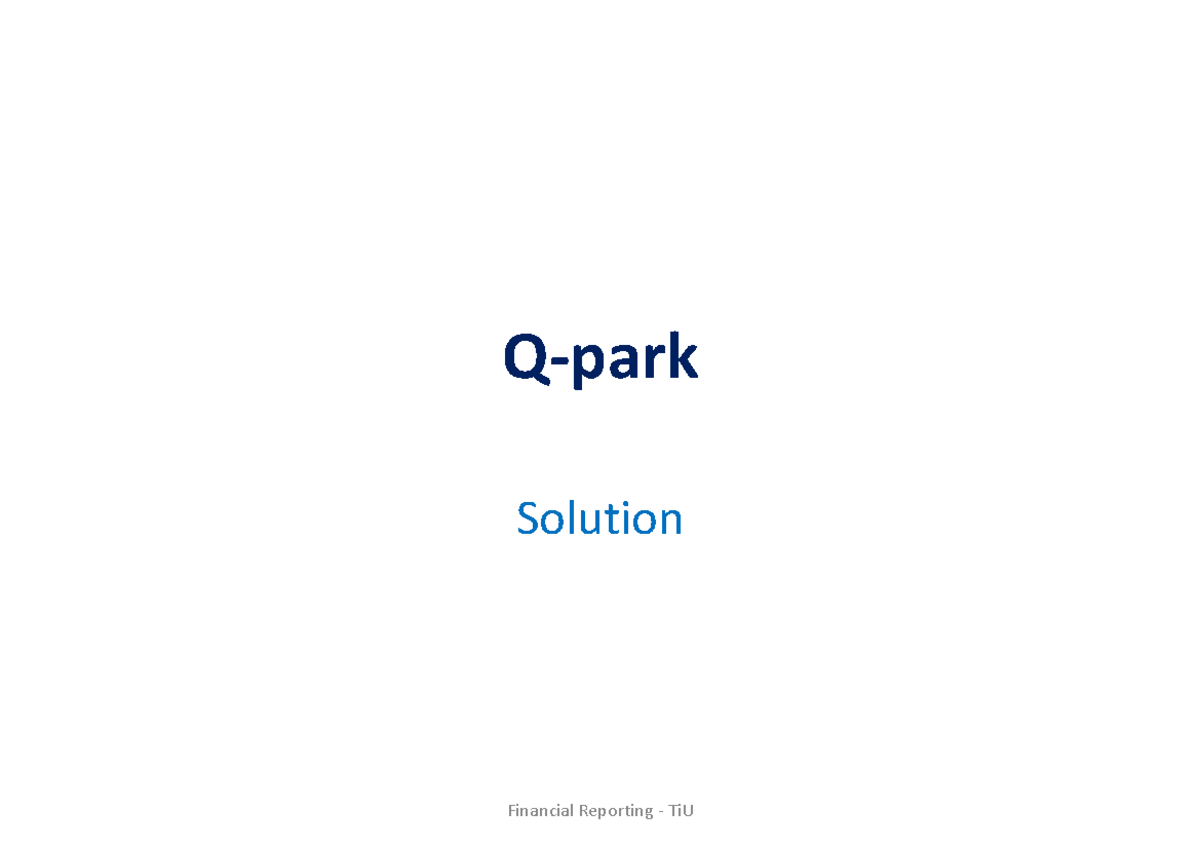 Q-park

Solution

Financial Reporting - TiU